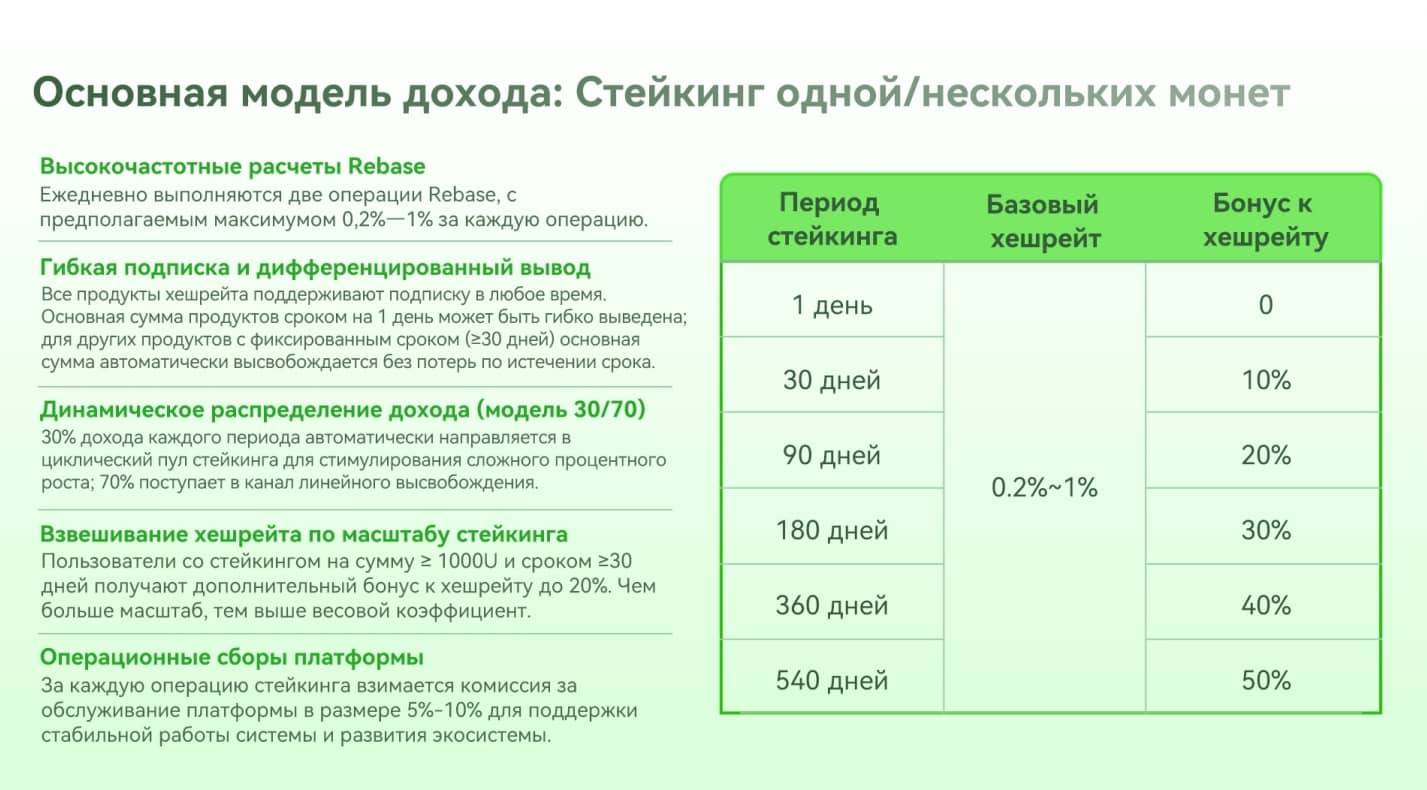 Основная модель дохода: Стейкинг одной/нескольких монет

Высокочастотные расчеты Rebase
Ежедневно выполняются две операции Rebase, с предполагаемым максимумом 0,2%—1% за каждую операцию.

Гибкая подписка и дифференцированный вывод
Все продукты хешрейта поддерживают подписку в любое время. Основная сумма продуктов сроком на 1 день может быть гибко выведена; для других продуктов с фиксированным сроком (≥30 дней) основная сумма автоматически высвобождается без потерь по истечении срока.

Динамическое распределение дохода (модель 30/70)
30% дохода каждого периода автоматически направляется в циклический пул стейкинга для стимулирования сложного процентного роста; 70% поступает в канал линейного высвобождения.

Взвешивание хешрейта по масштабу стейкинга
Пользователи со стейкингом на сумму ≥ 1000U и сроком ≥30 дней получают дополнительный бонус к хешрейту до 20%. Чем больше масштаб, тем выше весовой коэффициент.

Операционные сборы платформы
За каждую операцию стейкинга взимается комиссия за обслуживание платформы в размере 5%-10% для поддержки стабильной работы системы и развития экосистемы.

| Период стейкинга | Базовый хешрейт | Бонус к хешрейту |
|---|---|---|
| 1 день | 0.2%~1% | 0 |
| 30 дней | | 10% |
| 90 дней | | 20% |
| 180 дней | | 30% |
| 360 дней | | 40% |
| 540 дней | | 50% |